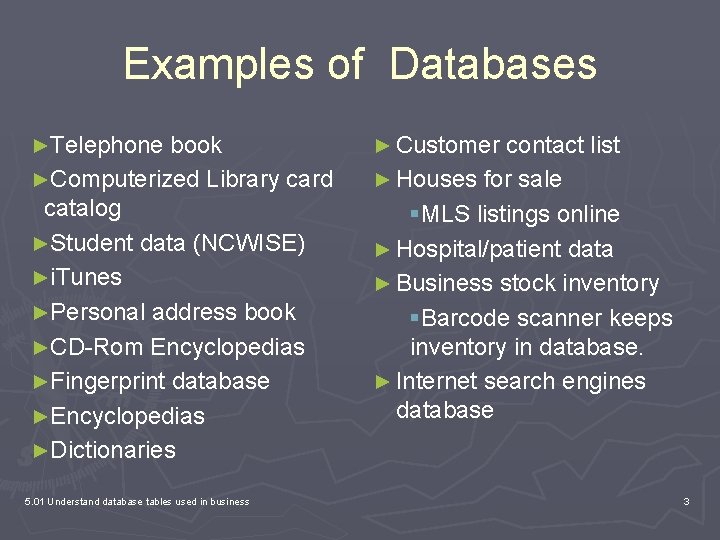 Examples of Databases

►Telephone book
►Computerized Library card catalog
►Student data (NCWISE)
►iTunes
►Personal address book
►CD-Rom Encyclopedias
►Fingerprint database
►Encyclopedias
►Dictionaries

► Customer contact list
► Houses for sale
▪MLS listings online
► Hospital/patient data
► Business stock inventory
▪Barcode scanner keeps inventory in database.
► Internet search engines database

5.01 Understand database tables used in business

3